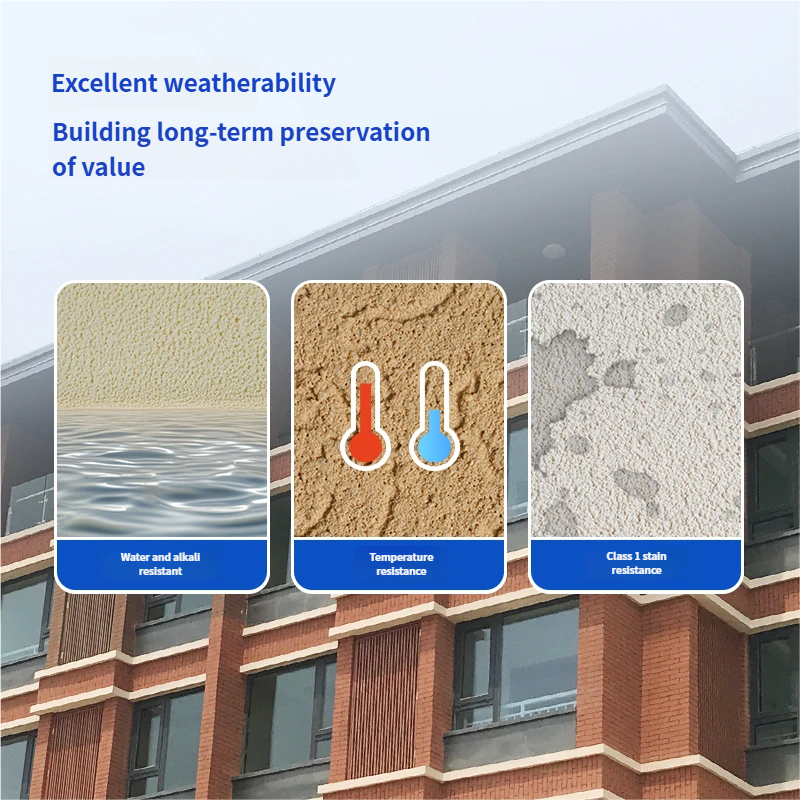 Excellent weatherability

Building long-term preservation of value

Water and alkali resistant

Temperature resistance

Class 1 stain resistance